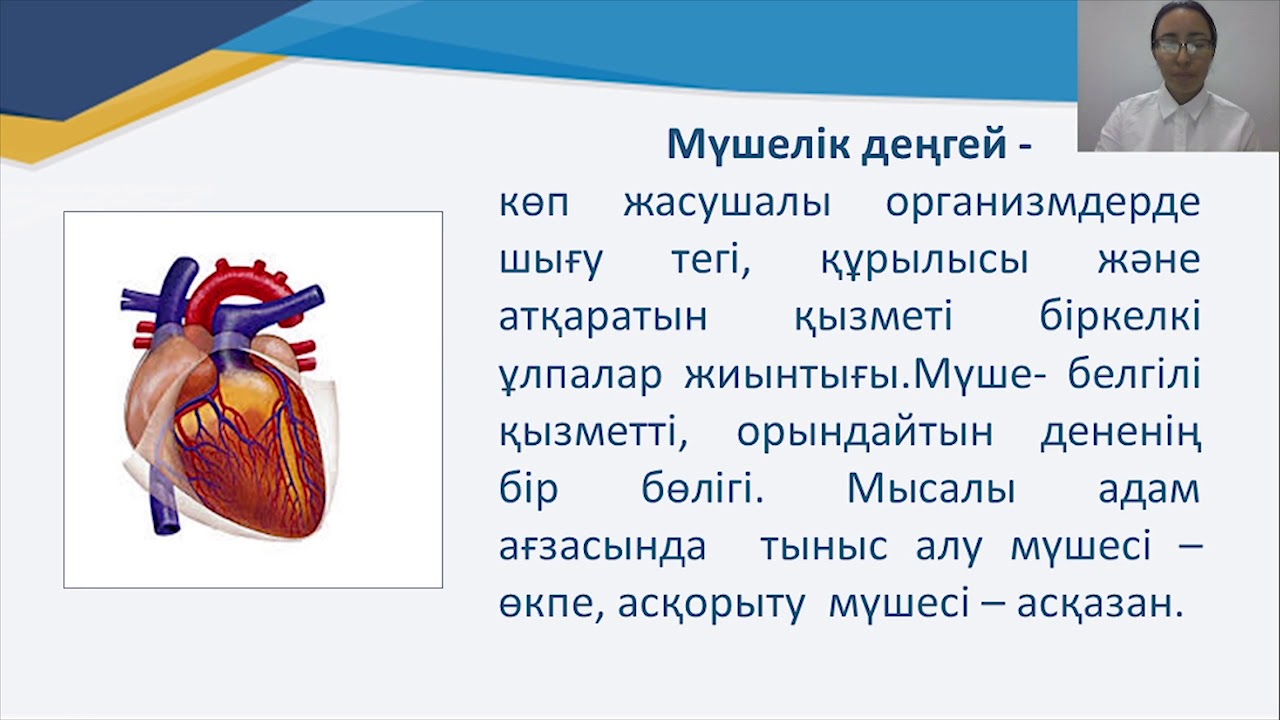 Мүшелік деңгей -

көп жасушалы организмдерде шығу тегі, құрылысы және атқаратын қызметі біркелкі ұлпалар жиынтығы.Мүше- белгілі қызметті, орындайтын дененің бір бөлігі. Мысалы адам ағзасында тыныс алу мүшесі – өкпе, асқорыту мүшесі – асқазан.